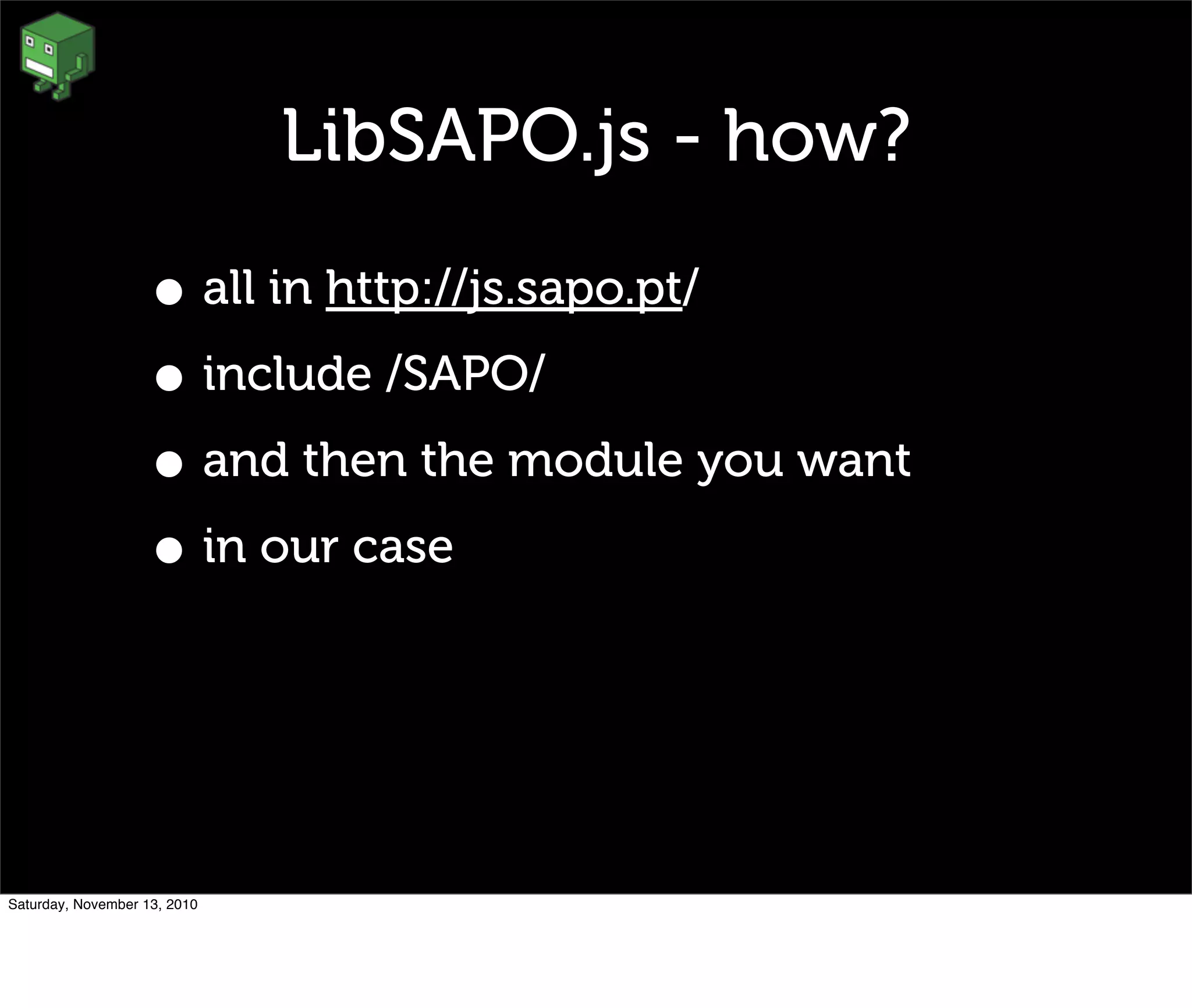 LibSAPO.js - how?

• all in http://js.sapo.pt/

• include /SAPO/

• and then the module you want

• in our case

Saturday, November 13, 2010